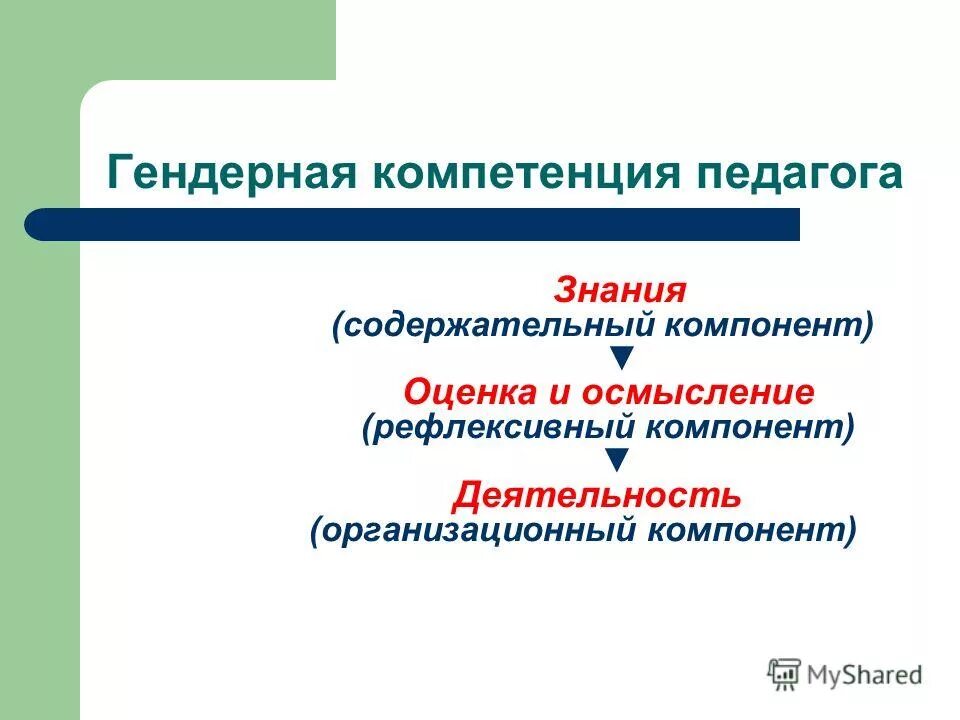 Гендерная компетенция педагога

Знания
(содержательный компонент)
▼
Оценка и осмысление
(рефлексивный компонент)
▼
Деятельность
(организационный компонент)

MyShared